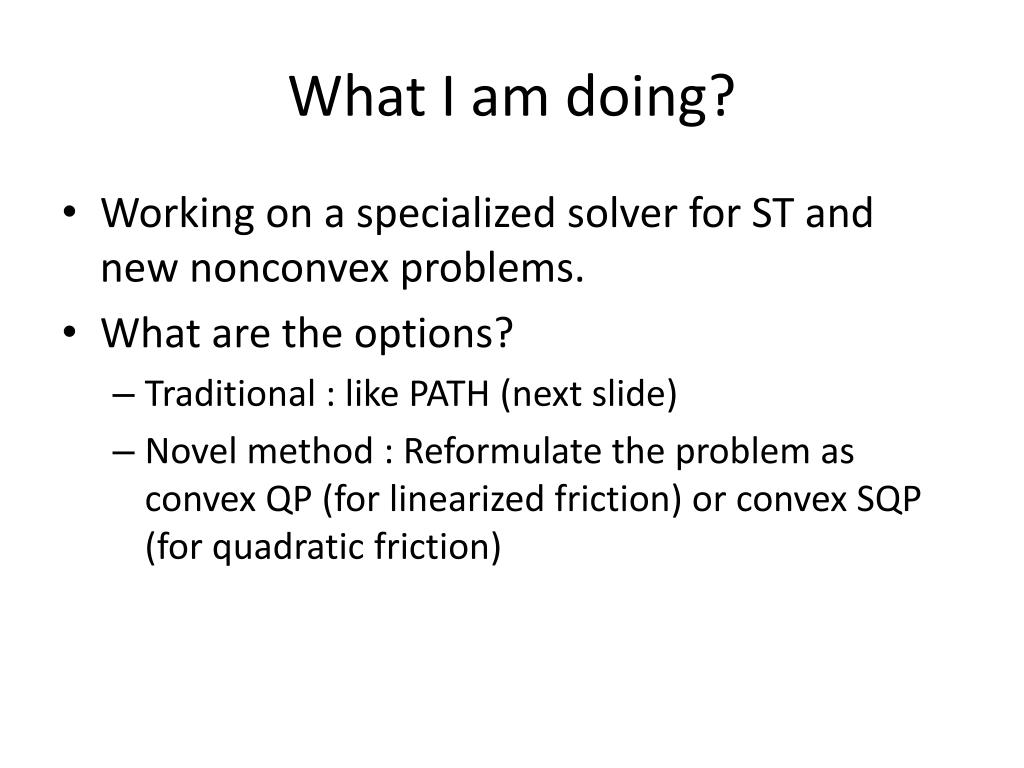 What I am doing?

• Working on a specialized solver for ST and new nonconvex problems.
• What are the options?
– Traditional : like PATH (next slide)
– Novel method : Reformulate the problem as convex QP (for linearized friction) or convex SQP (for quadratic friction)